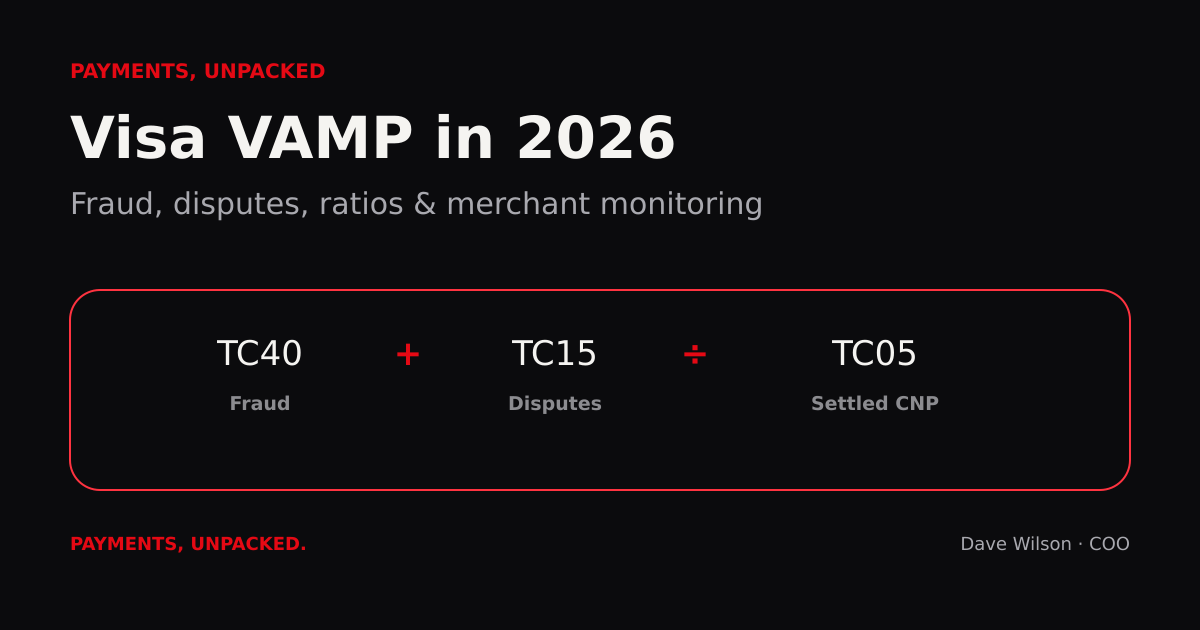 PAYMENTS, UNPACKED

Visa VAMP in 2026

Fraud, disputes, ratios & merchant monitoring

TC40 + TC15 ÷ TC05

Fraud Disputes Settled CNP

PAYMENTS, UNPACKED.

Dave Wilson · COO